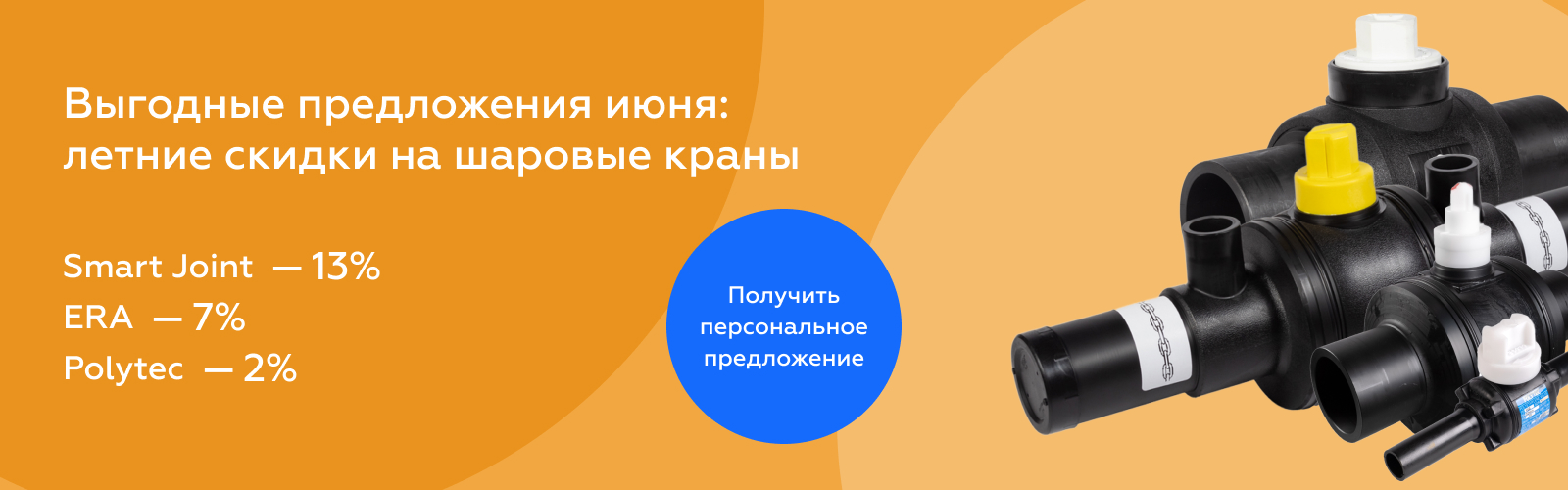 Выгодные предложения июня: летние скидки на шаровые краны

Smart Joint — 13%
ERA — 7%
Polytec — 2%

Получить персональное предложение